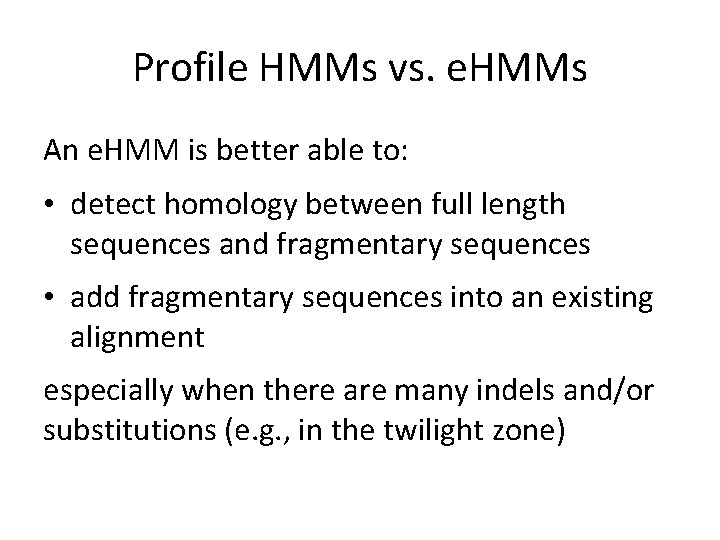 Profile HMMs vs. eHMMs

An eHMM is better able to:

• detect homology between full length sequences and fragmentary sequences

• add fragmentary sequences into an existing alignment

especially when there are many indels and/or substitutions (e.g., in the twilight zone)